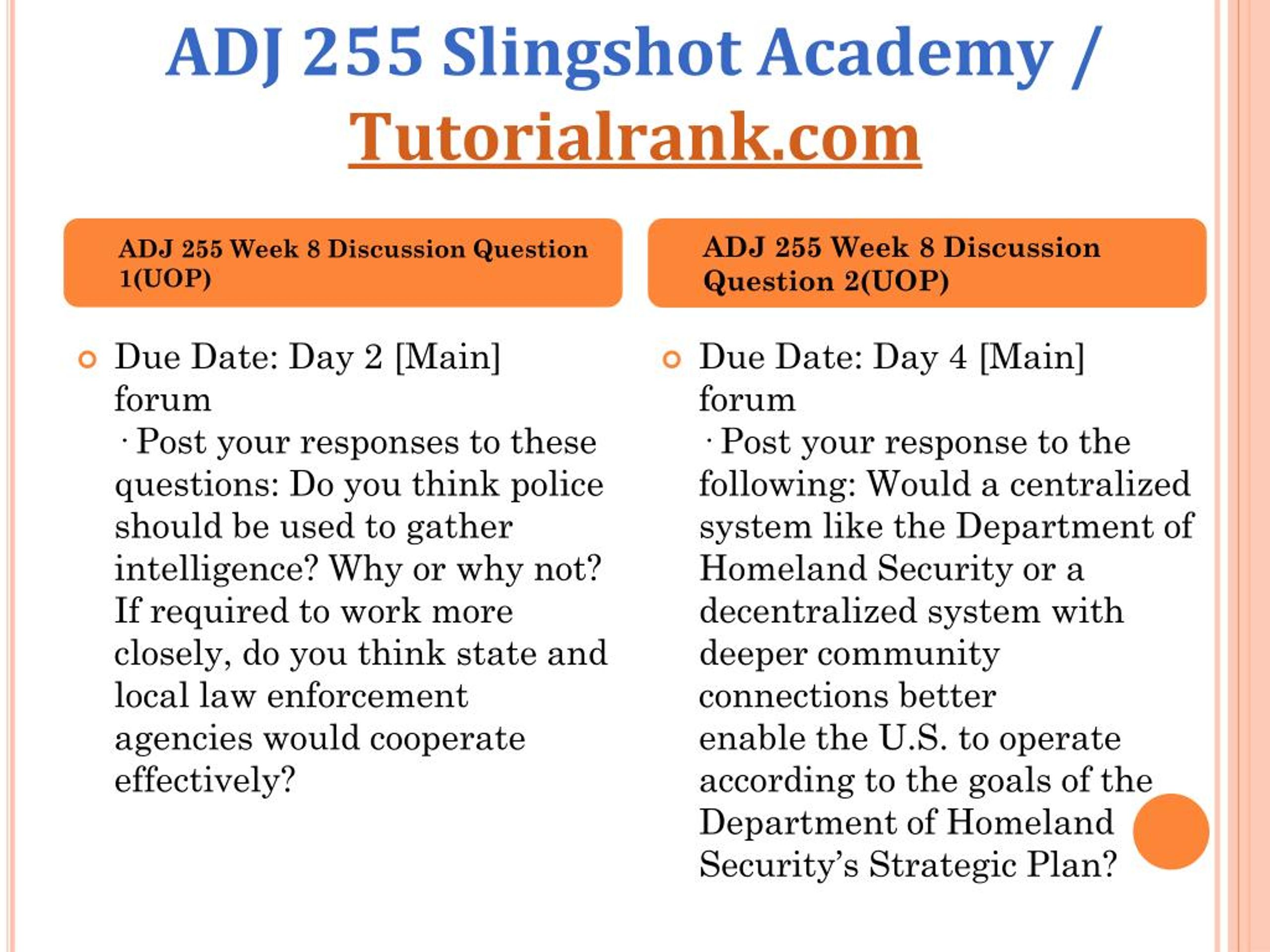 ADJ 255 Slingshot Academy / Tutorialrank.com

ADJ 255 Week 8 Discussion Question 1(UOP)

Due Date: Day 2 [Main] forum
· Post your responses to these questions: Do you think police should be used to gather intelligence? Why or why not? If required to work more closely, do you think state and local law enforcement agencies would cooperate effectively?

ADJ 255 Week 8 Discussion Question 2(UOP)

Due Date: Day 4 [Main] forum
· Post your response to the following: Would a centralized system like the Department of Homeland Security or a decentralized system with deeper community connections better enable the U.S. to operate according to the goals of the Department of Homeland Security's Strategic Plan?